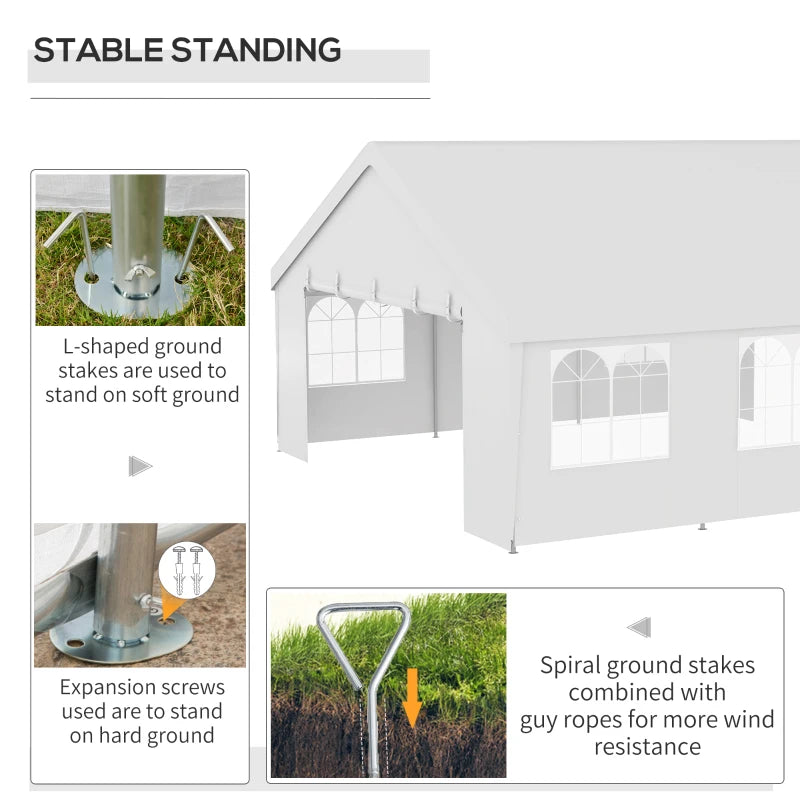 STABLE STANDING

L-shaped ground stakes are used to stand on soft ground

Expansion screws used are to stand on hard ground

Spiral ground stakes combined with guy ropes for more wind resistance